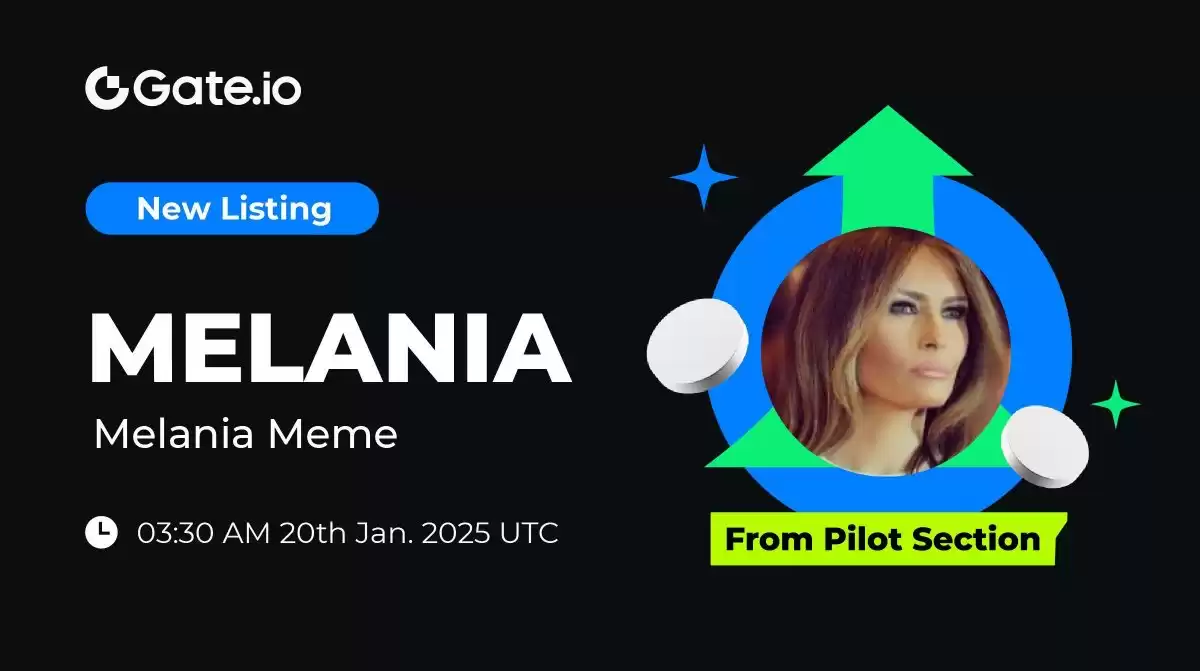 Gate.io

New Listing

MELANIA

Melania Meme

03:30 AM 20th Jan. 2025 UTC

From Pilot Section